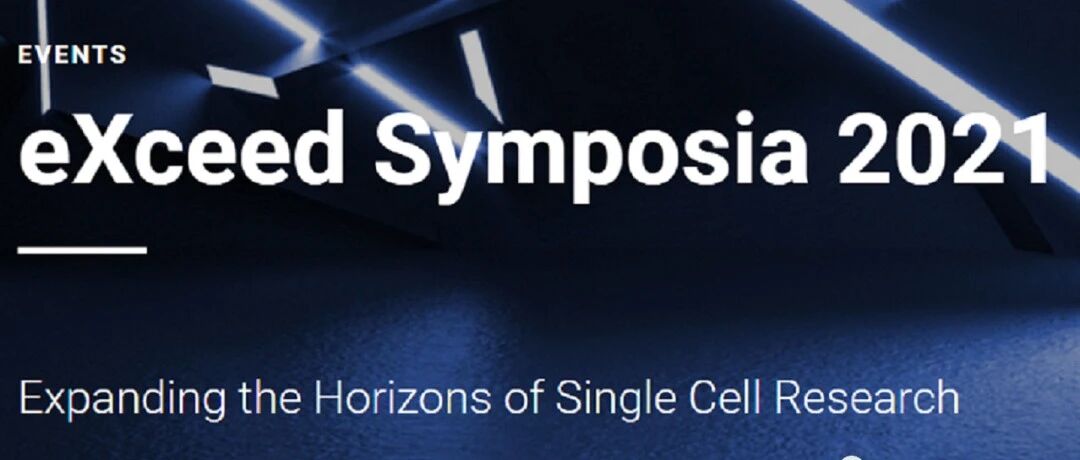 EVENTS

eXceed Symposia 2021

Expanding the Horizons of Single Cell Research